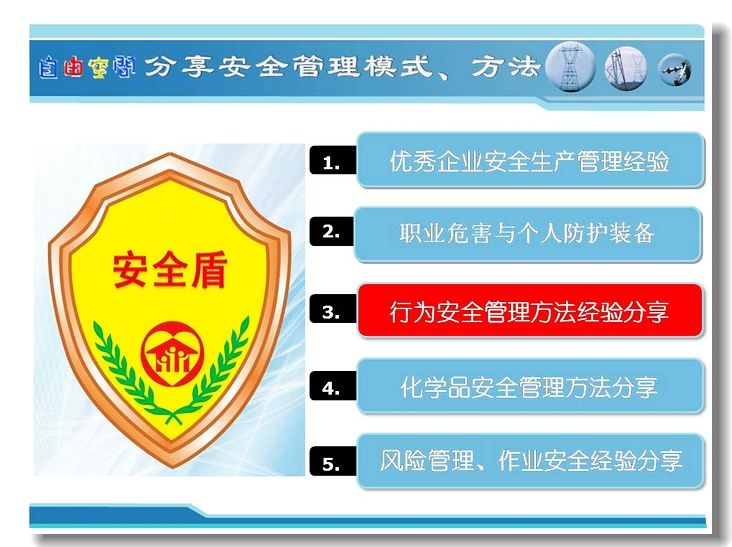 自由空间 分享安全管理模式、方法

安全盾

1. 优秀企业安全生产管理经验

2. 职业危害与个人防护装备

3. 行为安全管理方法经验分享

4. 化学品安全管理方法分享

5. 风险管理、作业安全经验分享